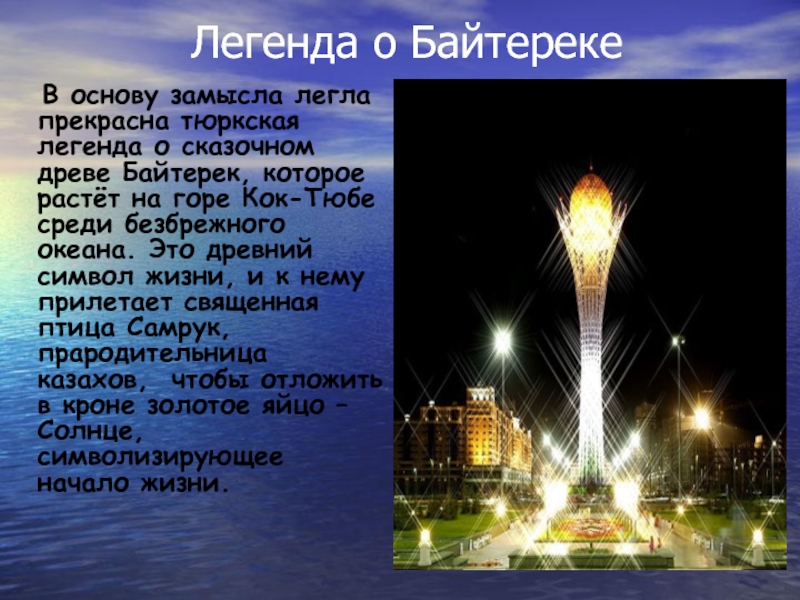 Легенда о Байтереке

В основу замысла легла прекрасна тюркская легенда о сказочном древе Байтерек, которое растёт на горе Кок-Тюбе среди безбрежного океана. Это древний символ жизни, и к нему прилетает священная птица Самрук, прародительница казахов, чтобы отложить в кроне золотое яйцо – Солнце, символизирующее начало жизни.